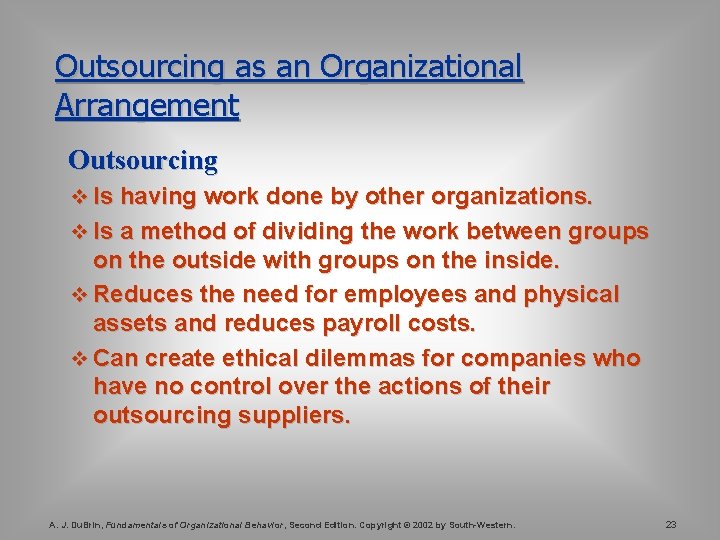 Outsourcing as an Organizational Arrangement

Outsourcing

❖ Is having work done by other organizations.

❖ Is a method of dividing the work between groups on the outside with groups on the inside.

❖ Reduces the need for employees and physical assets and reduces payroll costs.

❖ Can create ethical dilemmas for companies who have no control over the actions of their outsourcing suppliers.

A. J. DuBrin, Fundamentals of Organizational Behavior, Second Edition. Copyright © 2002 by South-Western.

23